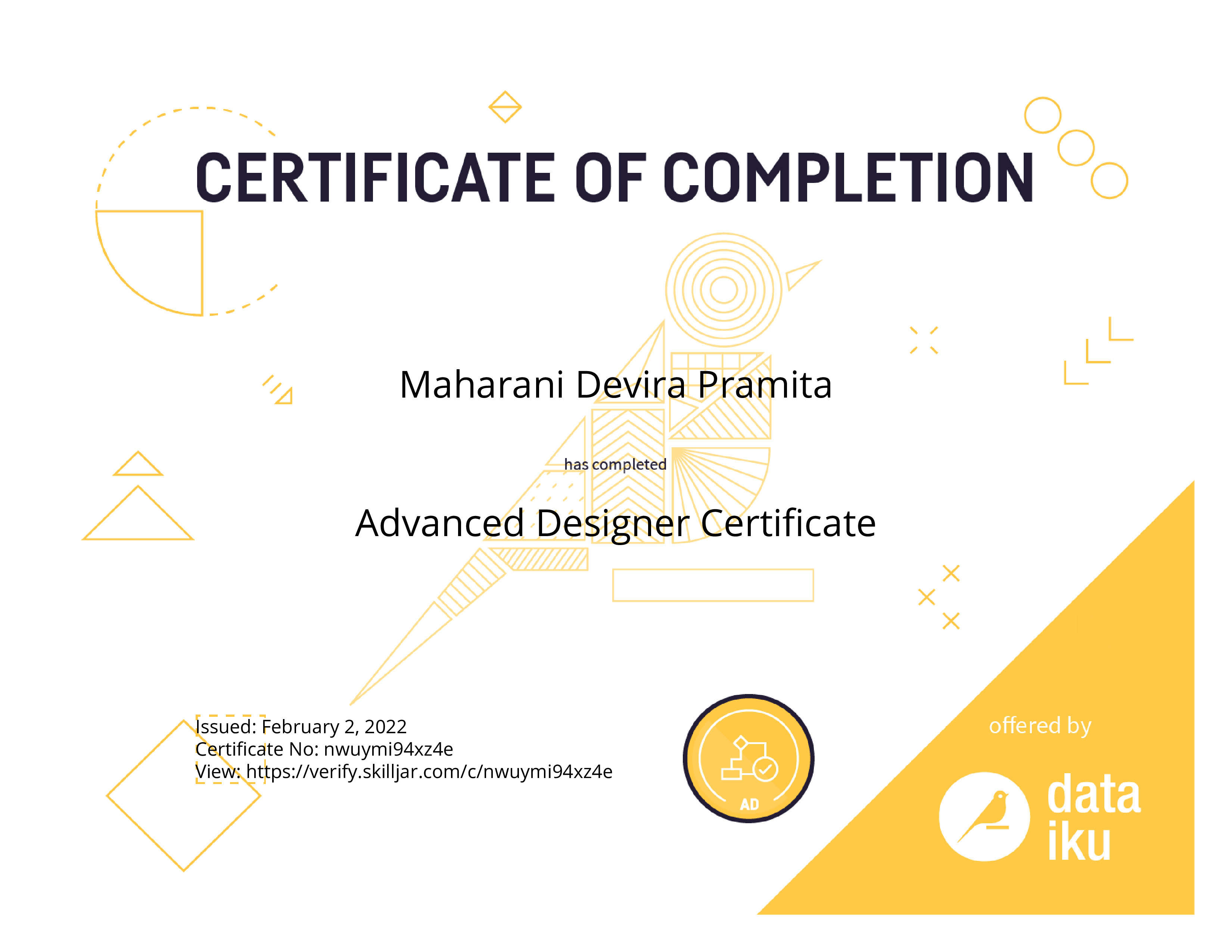 CERTIFICATE OF COMPLETION

Maharani Devira Pramita

has completed

Advanced Designer Certificate

Issued: February 2, 2022
Certificate No: nwuymi94xz4e
View: https://verify.skilljar.com/c/nwuymi94xz4e

AD

offered by

data iku